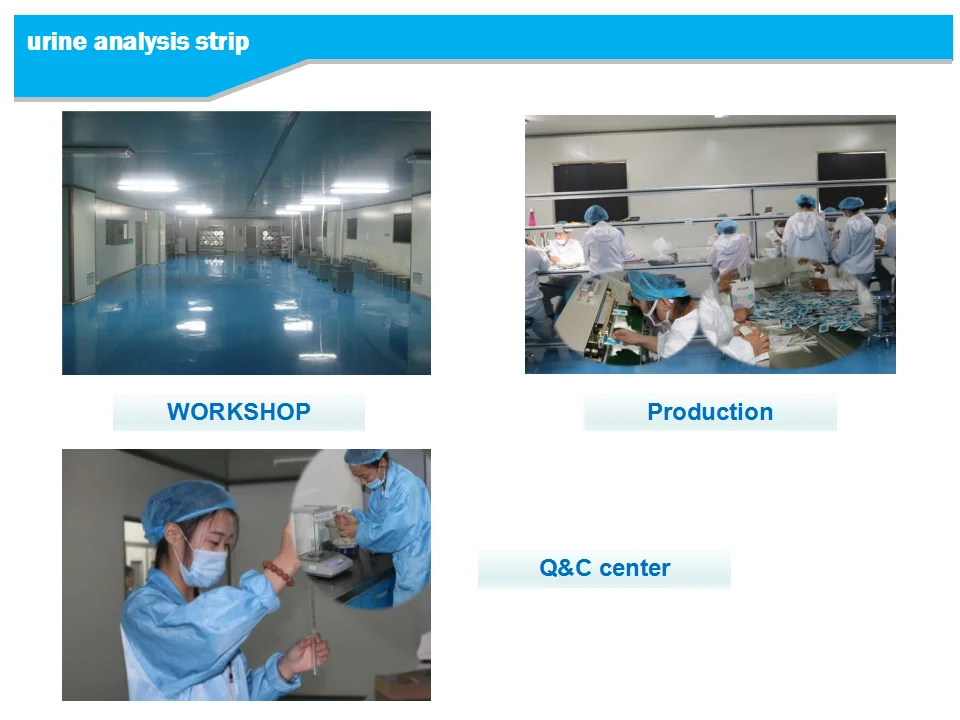 urine analysis strip

WORKSHOP

Production

Q&C center